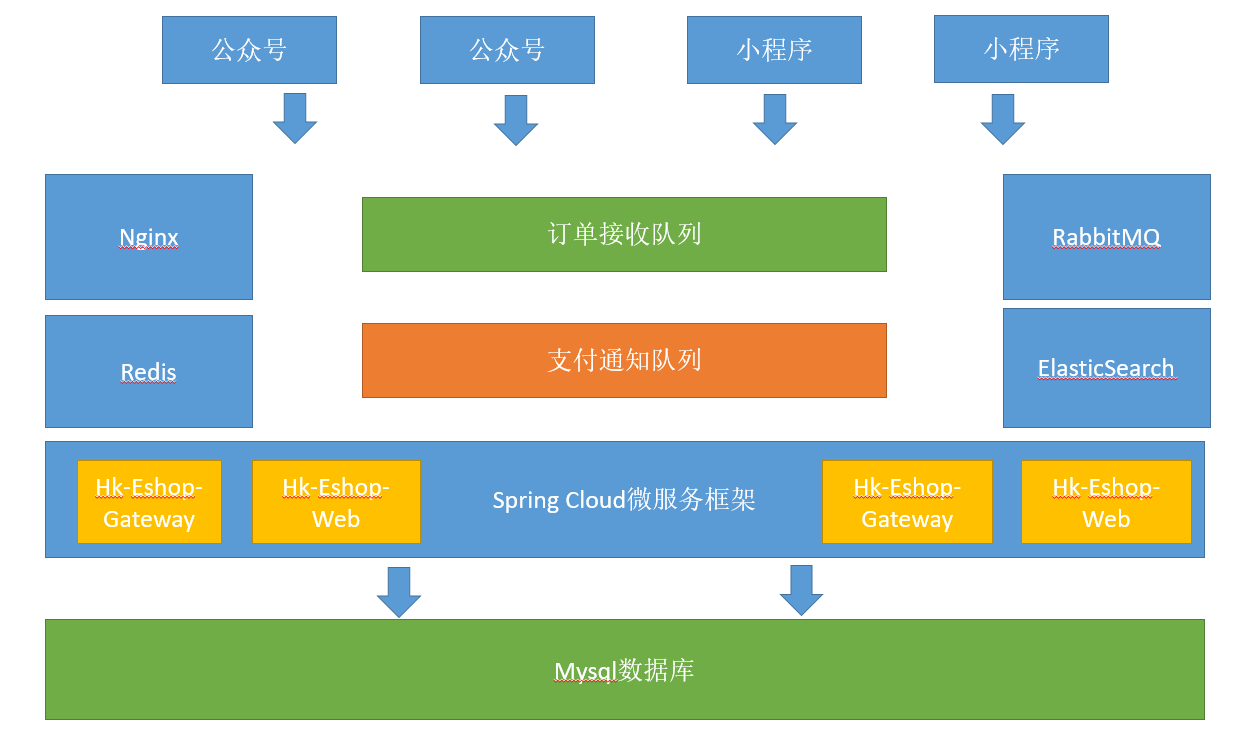 公众号

公众号

小程序

小程序

Nginx

订单接收队列

RabbitMQ

Redis

支付通知队列

ElasticSearch

Hk-Eshop-Gateway

Hk-Eshop-Web

Spring Cloud微服务框架

Hk-Eshop-Gateway

Hk-Eshop-Web

Mysql数据库